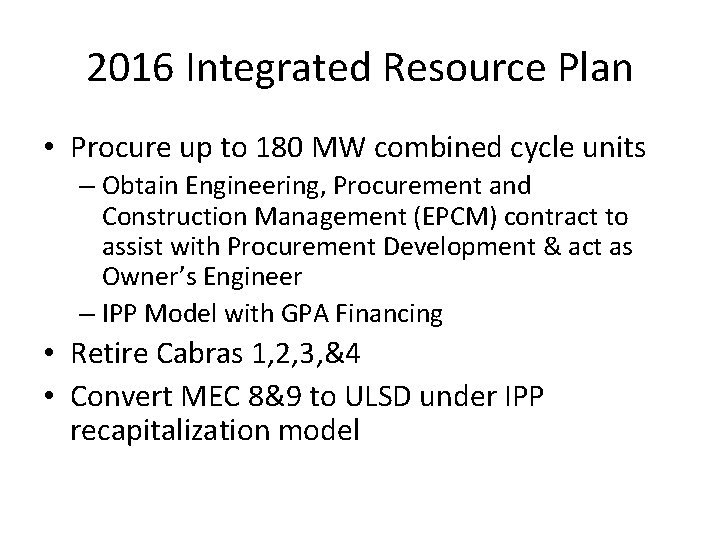 2016 Integrated Resource Plan

• Procure up to 180 MW combined cycle units
– Obtain Engineering, Procurement and Construction Management (EPCM) contract to assist with Procurement Development & act as Owner's Engineer
– IPP Model with GPA Financing
• Retire Cabras 1,2,3,&4
• Convert MEC 8&9 to ULSD under IPP recapitalization model